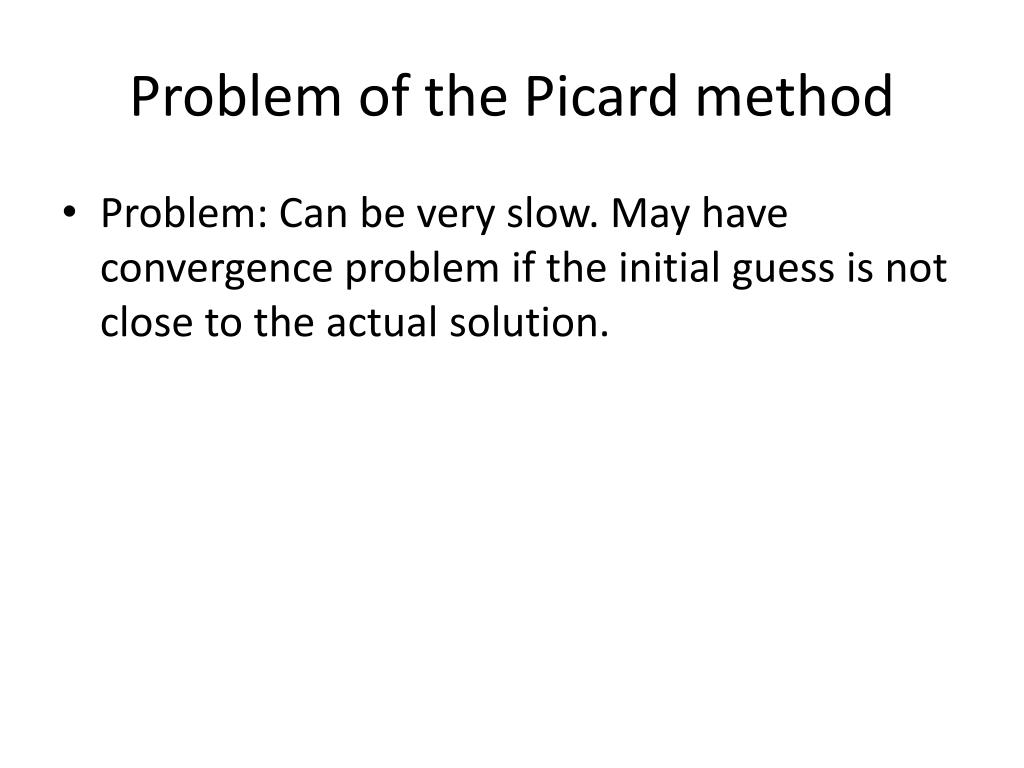 Problem of the Picard method

• Problem: Can be very slow. May have convergence problem if the initial guess is not close to the actual solution.